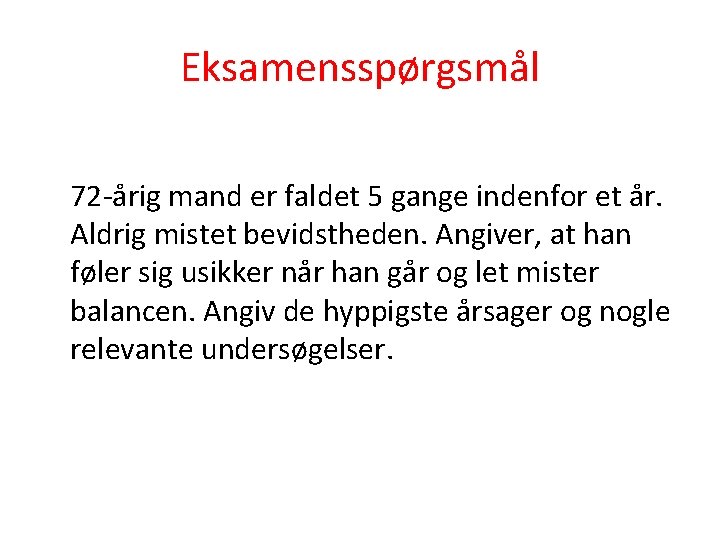 Eksamensspørgsmål

72-årig mand er faldet 5 gange indenfor et år. Aldrig mistet bevidstheden. Angiver, at han føler sig usikker når han går og let mister balancen. Angiv de hyppigste årsager og nogle relevante undersøgelser.